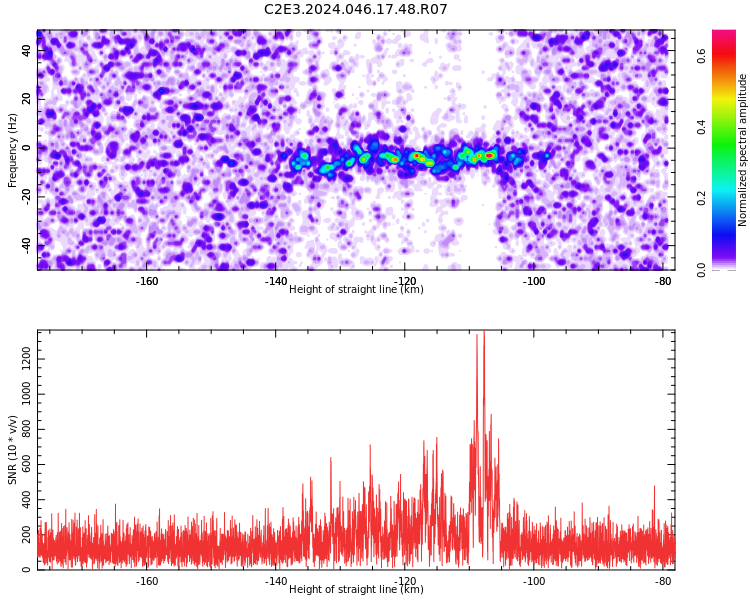 C2E3.2024.046.17.48.R07

Frequency (Hz)
40
20
0
-20
-40

-160
-140
-120
-100
-80
Height of straight line (km)

Normalized spectral amplitude
0.0
0.2
0.4
0.6

SNR (10 * v/v)
0
200
400
600
800
1000
1200

-160
-140
-120
-100
-80
Height of straight line (km)